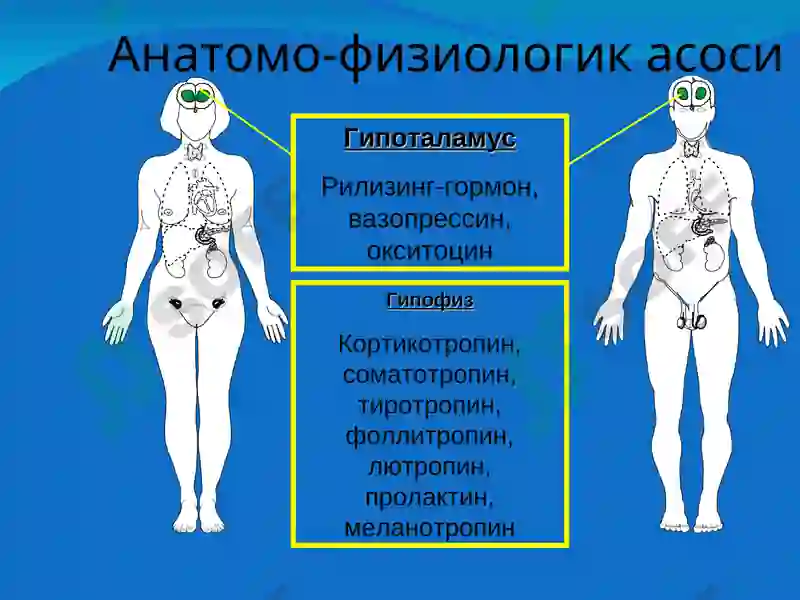 Анатомо-физиологик асоси

Гипоталамус

Рилизинг-гормон, вазопрессин, окситоцин

Гипофиз

Кортикотропин, соматотропин, тиротропин, фоллитропин, лютропин, пролактин, меланотропин